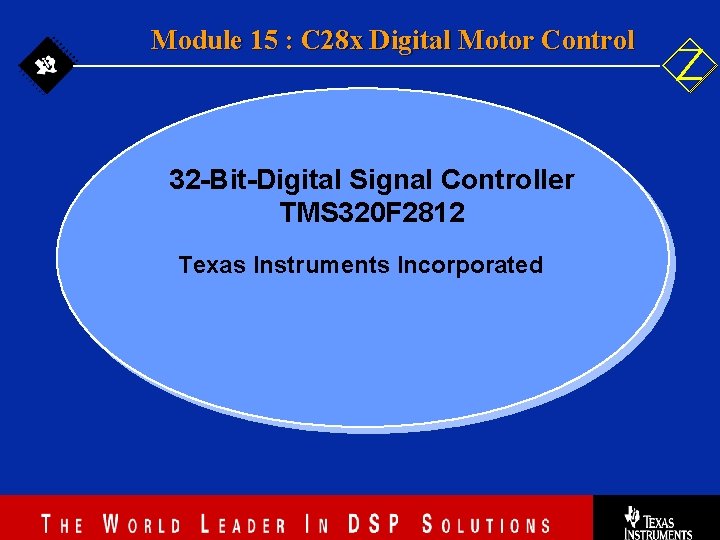 Module 15 : C28x Digital Motor Control

Z

32-Bit-Digital Signal Controller
TMS320F2812

Texas Instruments Incorporated

THE WORLD LEADER IN DSP SOLUTIONS

TEXAS INSTRUMENTS